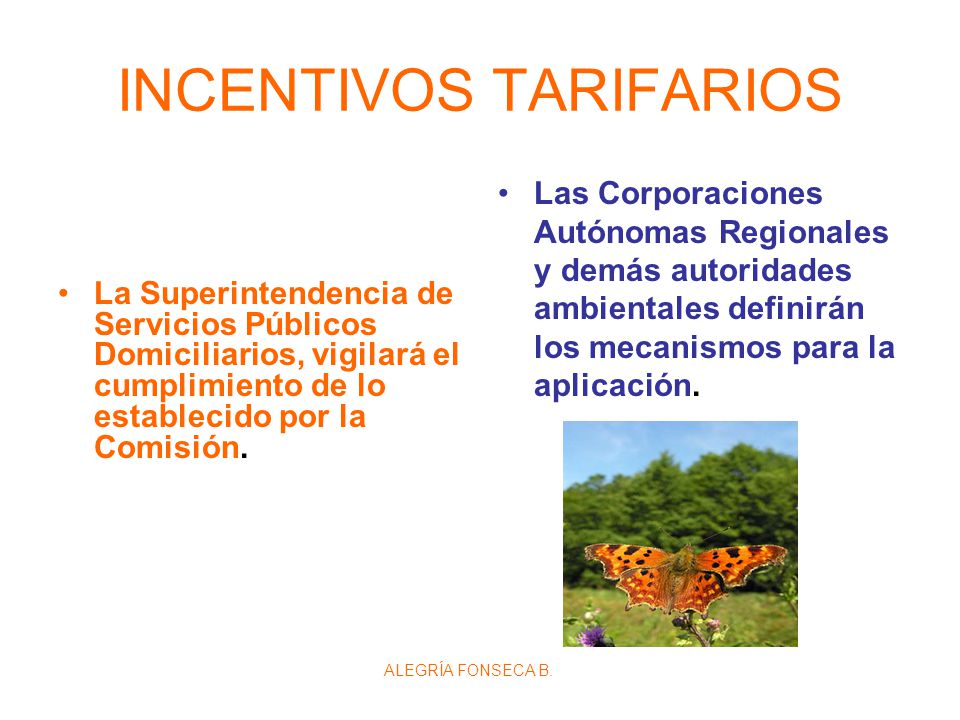 INCENTIVOS TARIFARIOS

• La Superintendencia de Servicios Públicos Domiciliarios, vigilará el cumplimiento de lo establecido por la Comisión.

• Las Corporaciones Autónomas Regionales y demás autoridades ambientales definirán los mecanismos para la aplicación.

ALEGRÍA FONSECA B.